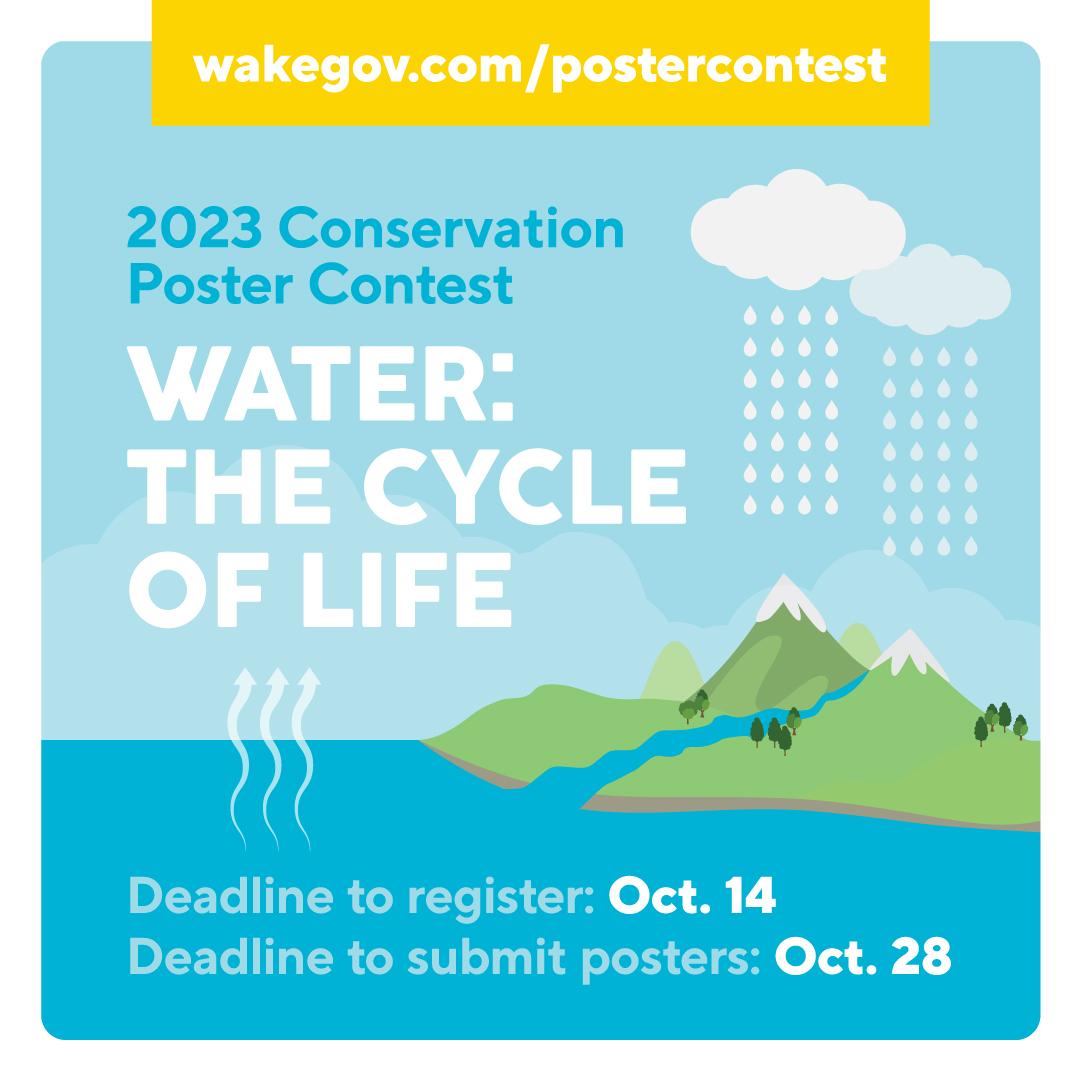 wakegov.com/postercontest

2023 Conservation Poster Contest

WATER: THE CYCLE OF LIFE

Deadline to register: Oct. 14
Deadline to submit posters: Oct. 28